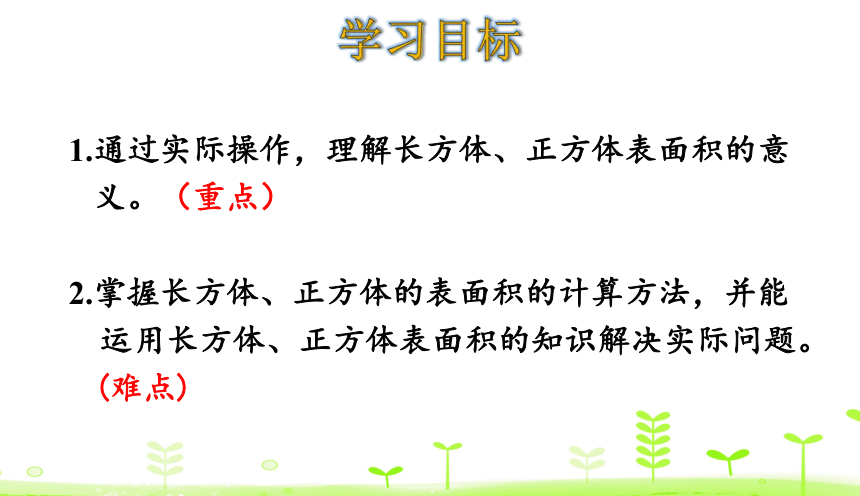 学习目标

1.通过实际操作，理解长方体、正方体表面积的意义。（重点）

2.掌握长方体、正方体的表面积的计算方法，并能运用长方体、正方体表面积的知识解决实际问题。（难点）